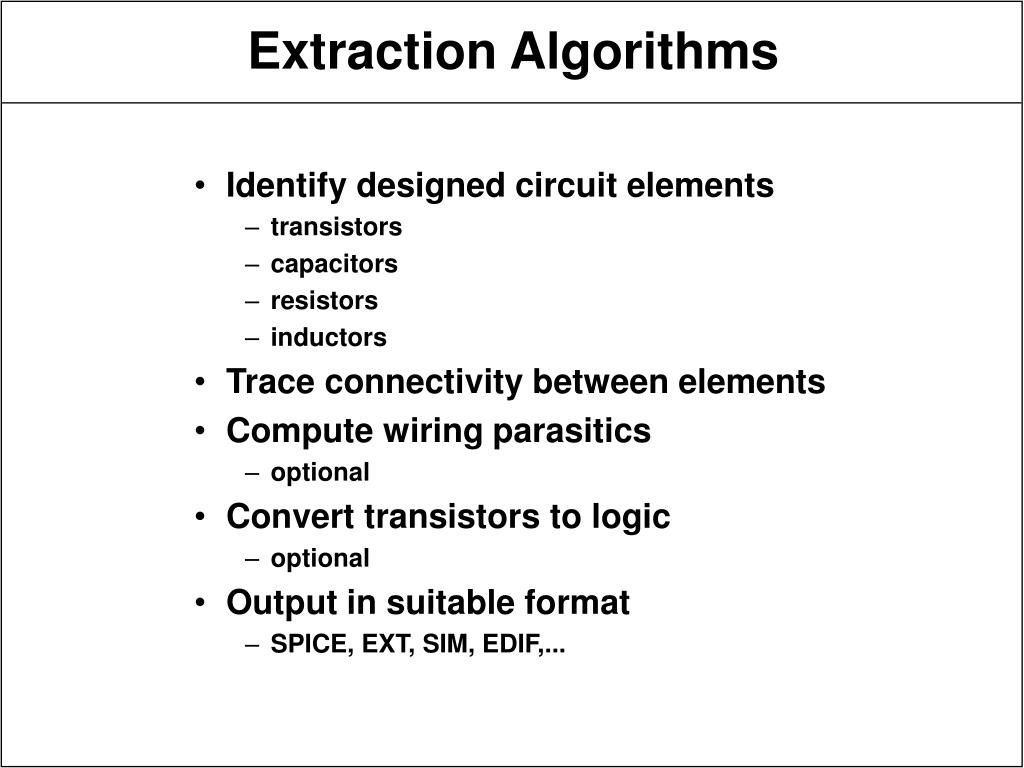 Extraction Algorithms

• Identify designed circuit elements
  – transistors
  – capacitors
  – resistors
  – inductors
• Trace connectivity between elements
• Compute wiring parasitics
  – optional
• Convert transistors to logic
  – optional
• Output in suitable format
  – SPICE, EXT, SIM, EDIF,...